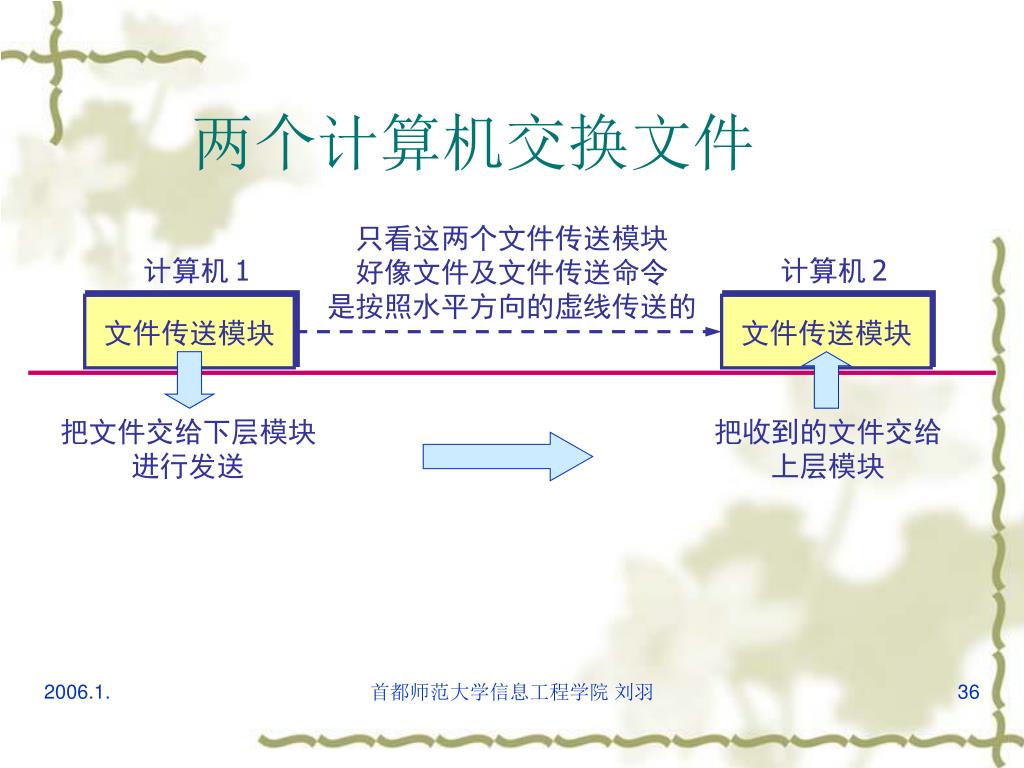 两个计算机交换文件

只看这两个文件传送模块
好像文件及文件传送命令
是按照水平方向的虚线传送的

计算机 1

文件传送模块

计算机 2

文件传送模块

把文件交给下层模块
进行发送

把收到的文件交给
上层模块

2006.1.

首都师范大学信息工程学院 刘羽

36